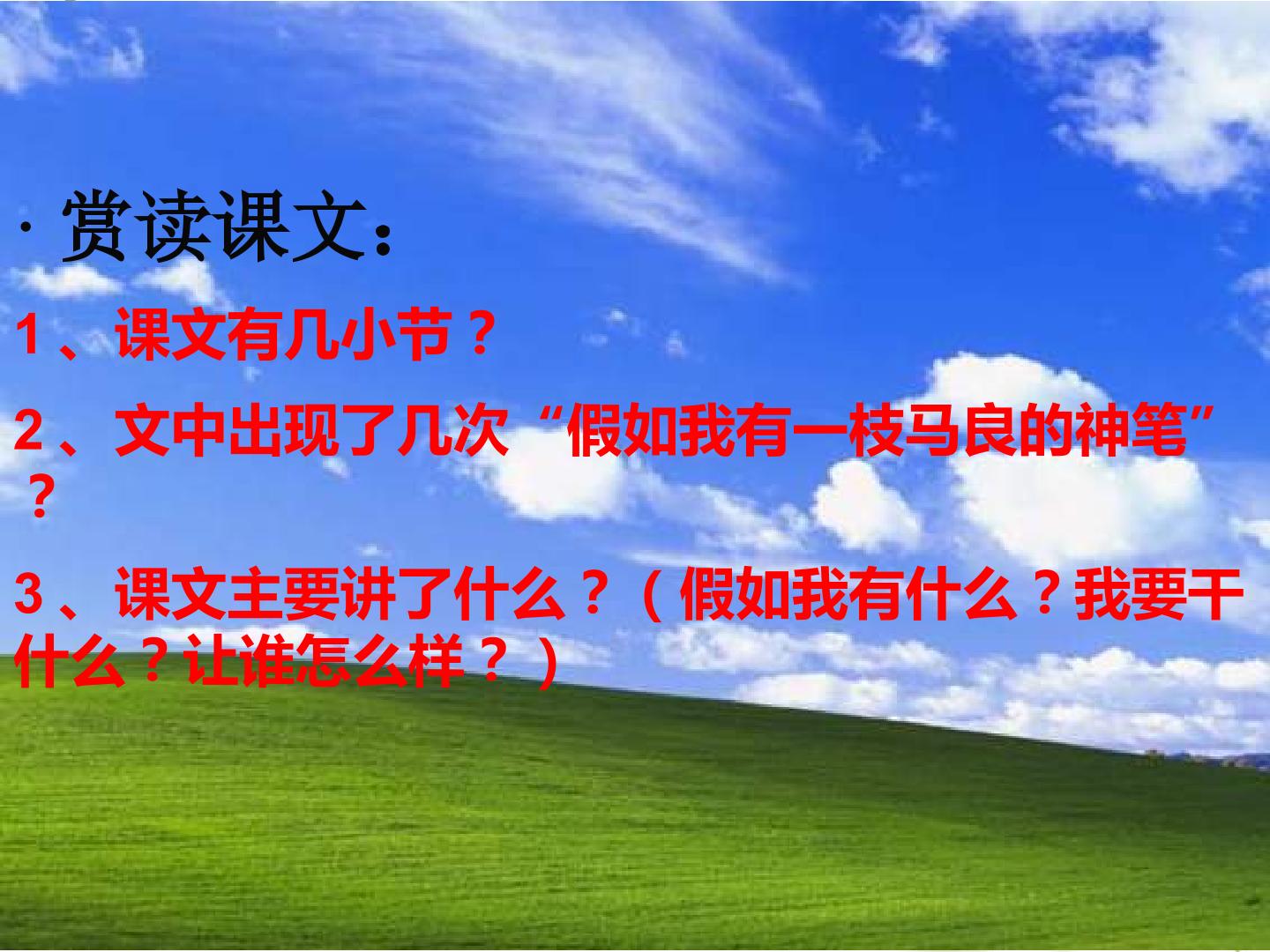 · 赏读课文：

1、课文有几小节？

2、文中出现了几次“假如我有一枝马良的神笔”？

3、课文主要讲了什么？（假如我有什么？我要干什么？让谁怎么样？）